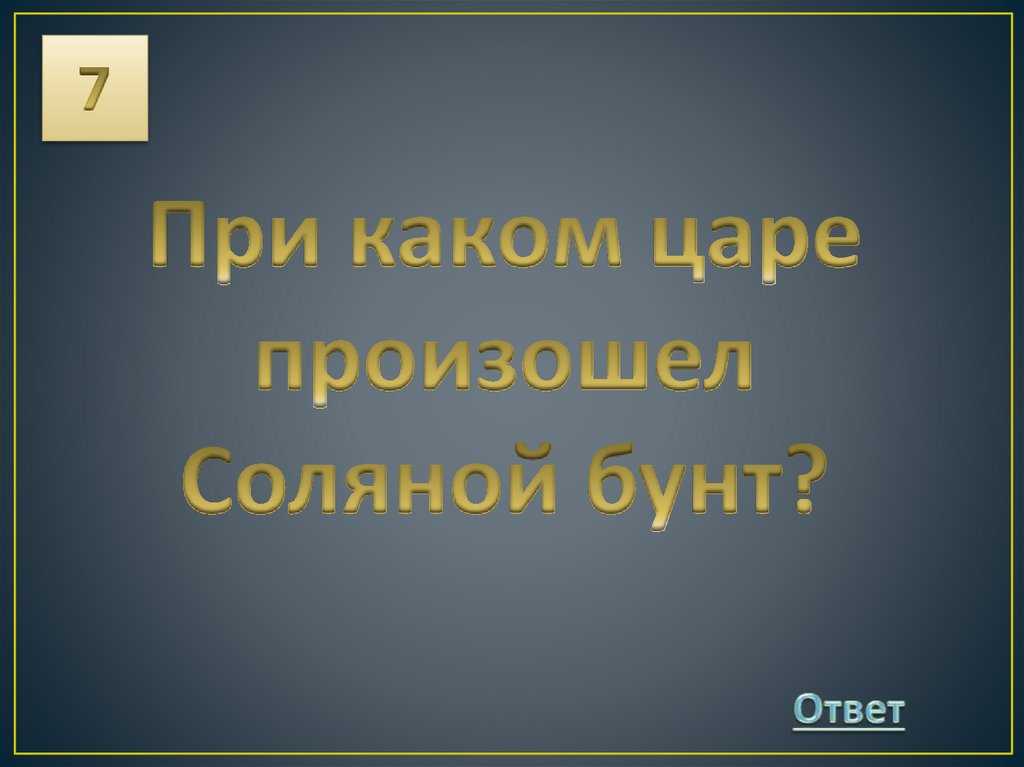 7

При каком царе произошел Соляной бунт?

Ответ